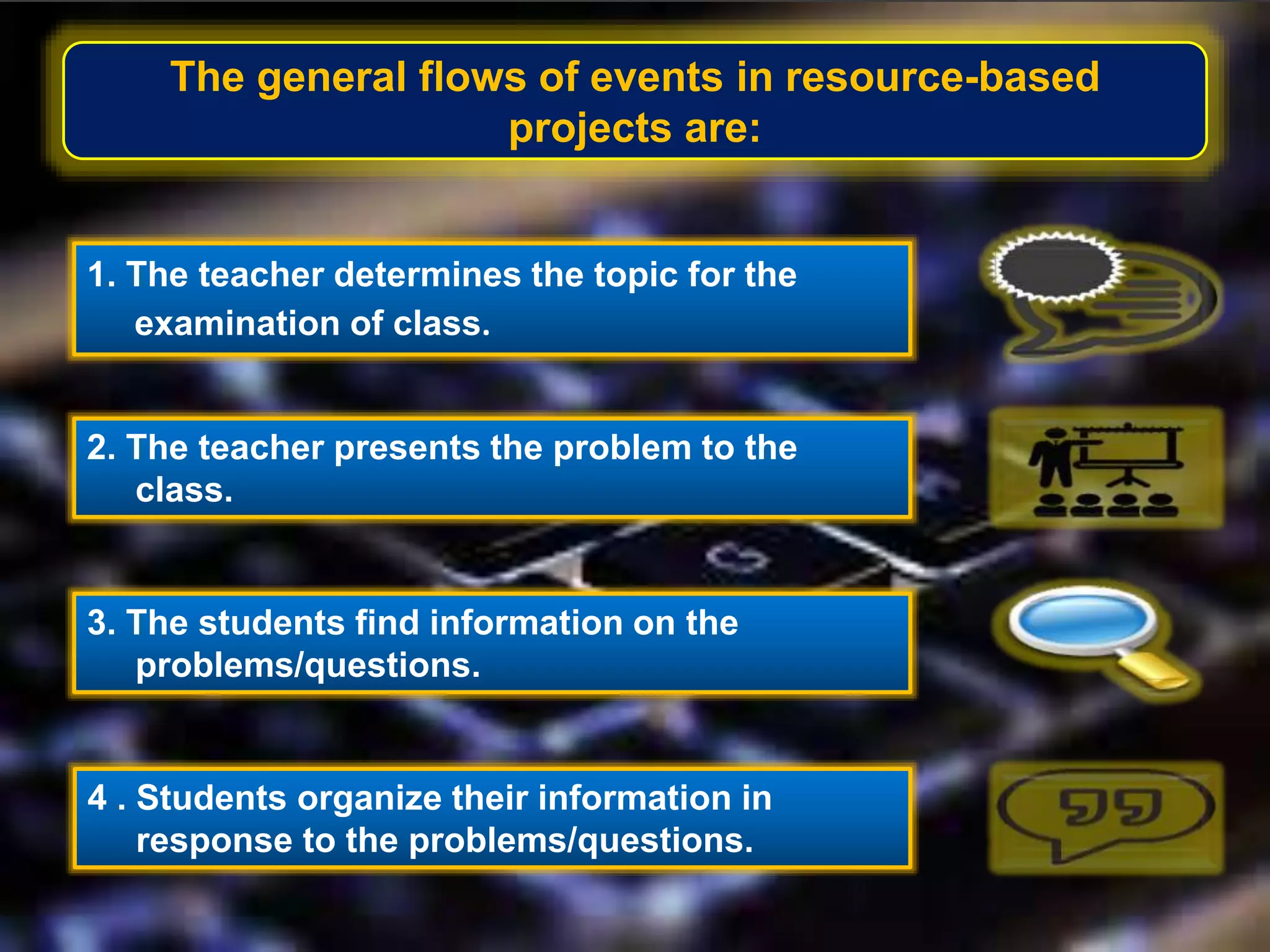 The general flows of events in resource-based projects are:

1. The teacher determines the topic for the examination of class.

2. The teacher presents the problem to the class.

3. The students find information on the problems/questions.

4 . Students organize their information in response to the problems/questions.